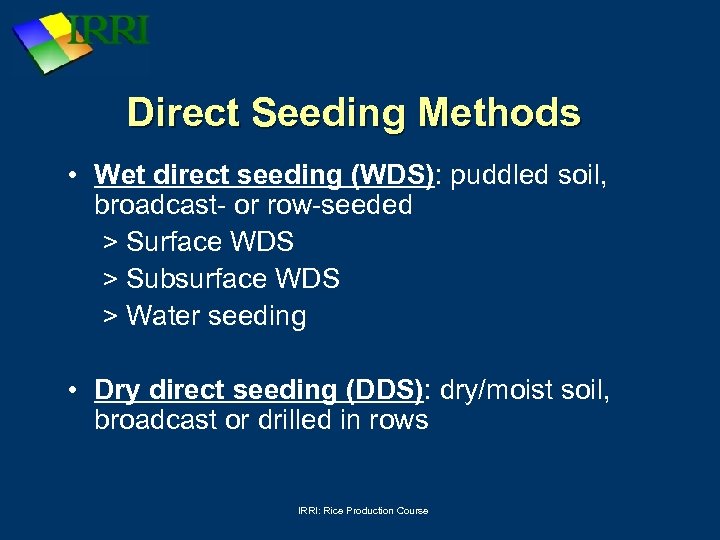 IRRI

Direct Seeding Methods

• Wet direct seeding (WDS): puddled soil, broadcast- or row-seeded
> Surface WDS
> Subsurface WDS
> Water seeding

• Dry direct seeding (DDS): dry/moist soil, broadcast or drilled in rows

IRRI: Rice Production Course